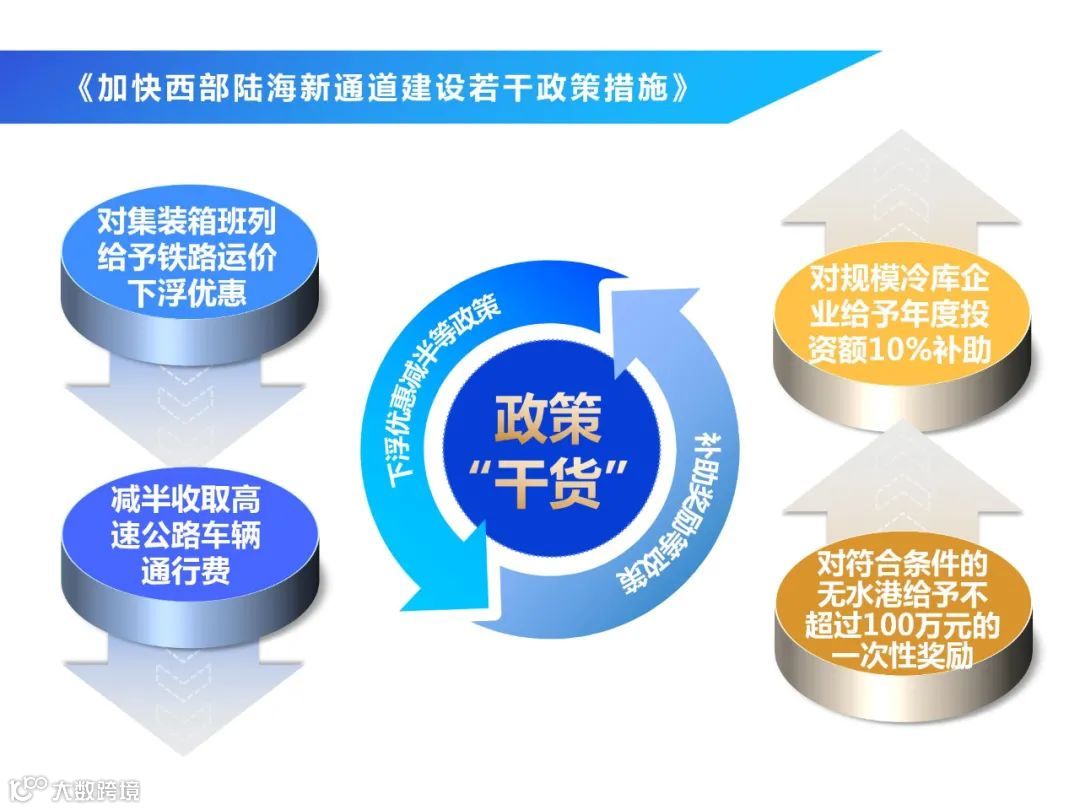 《加快西部陆海新通道建设若干政策措施》

对集装箱班列给予铁路运价下浮优惠

减半收取高速公路车辆通行费

下浮优惠减半等政策

政策“干货”

补助奖励等政策

对规模冷库企业给予年度投资额10%补助

对符合条件的无水港给予不超过100万元的一次性奖励

大数跨境